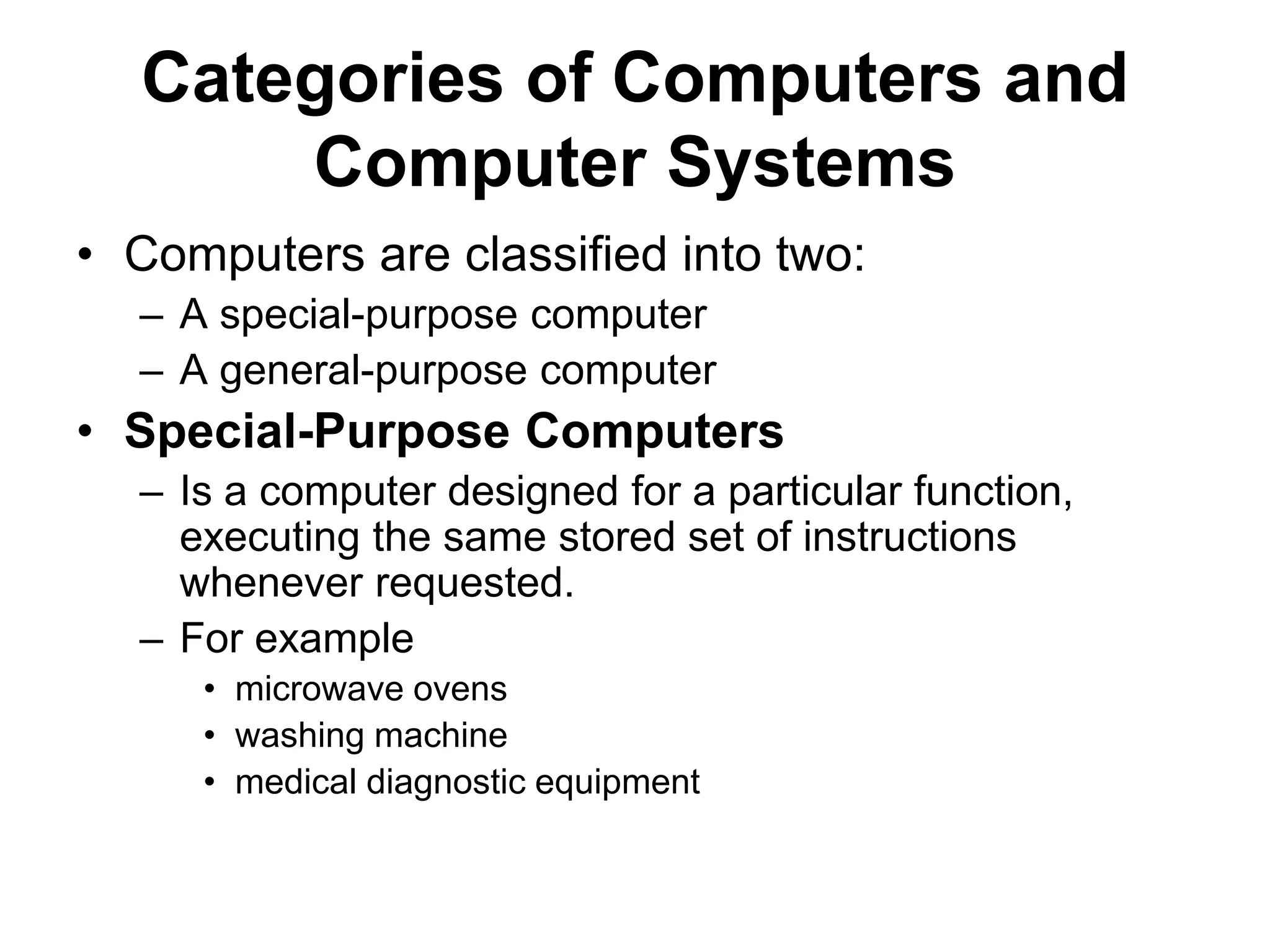 Categories of Computers and Computer Systems

• Computers are classified into two:
– A special-purpose computer
– A general-purpose computer
• Special-Purpose Computers
– Is a computer designed for a particular function, executing the same stored set of instructions whenever requested.
– For example
• microwave ovens
• washing machine
• medical diagnostic equipment